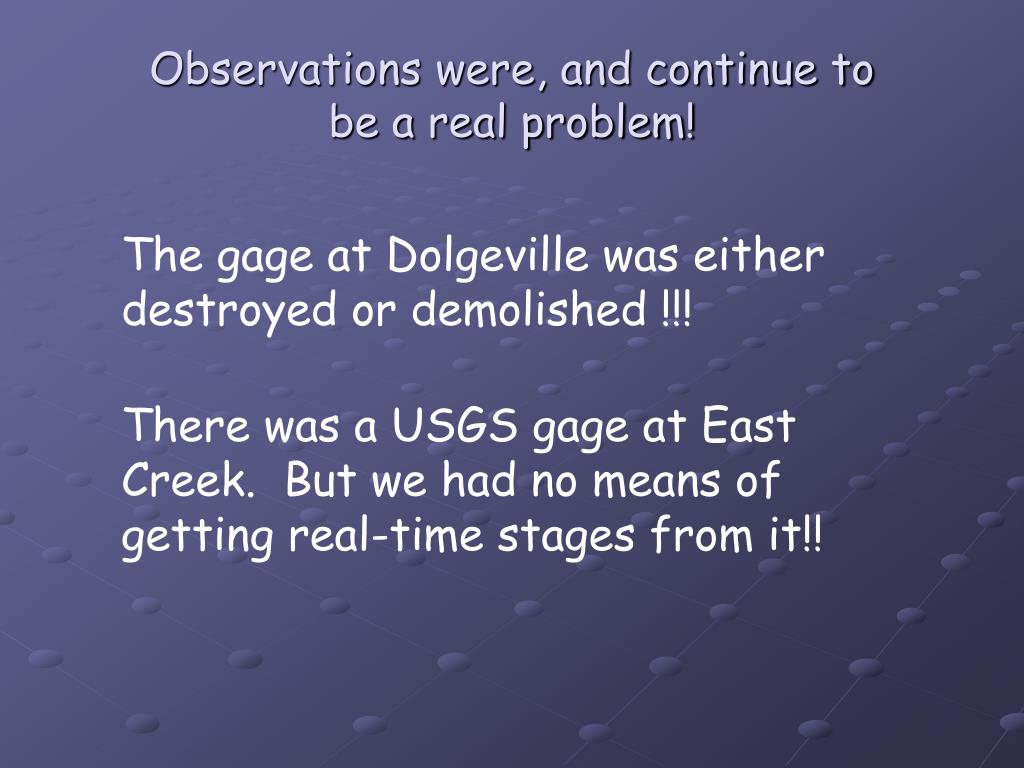 Observations were, and continue to be a real problem!

The gage at Dolgeville was either destroyed or demolished !!!

There was a USGS gage at East Creek. But we had no means of getting real-time stages from it!!